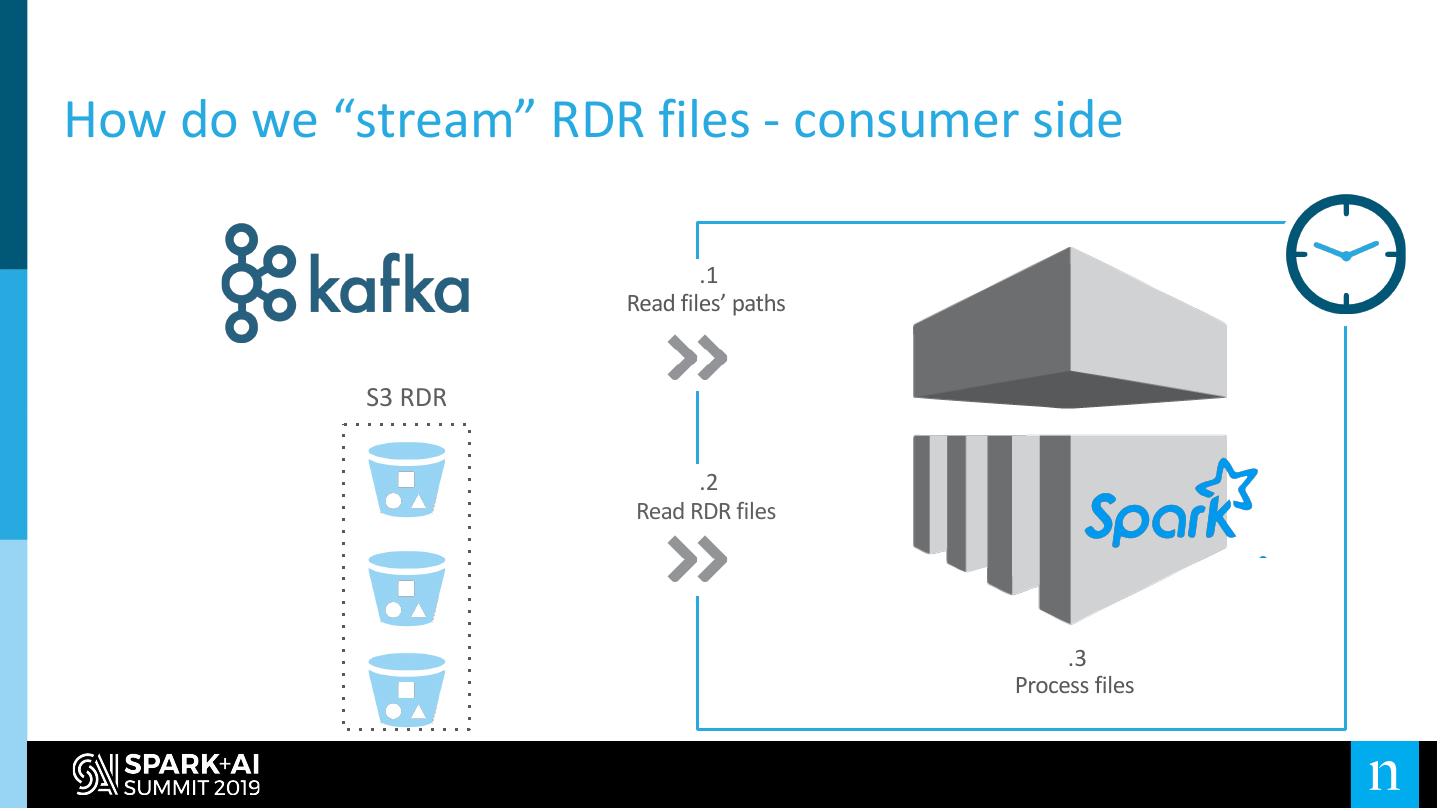 How do we “stream” RDR files - consumer side

kafka

S3 RDR

.1
Read files’ paths

.2
Read RDR files

Spark

.3
Process files

SPARK+AI
SUMMIT 2019

n